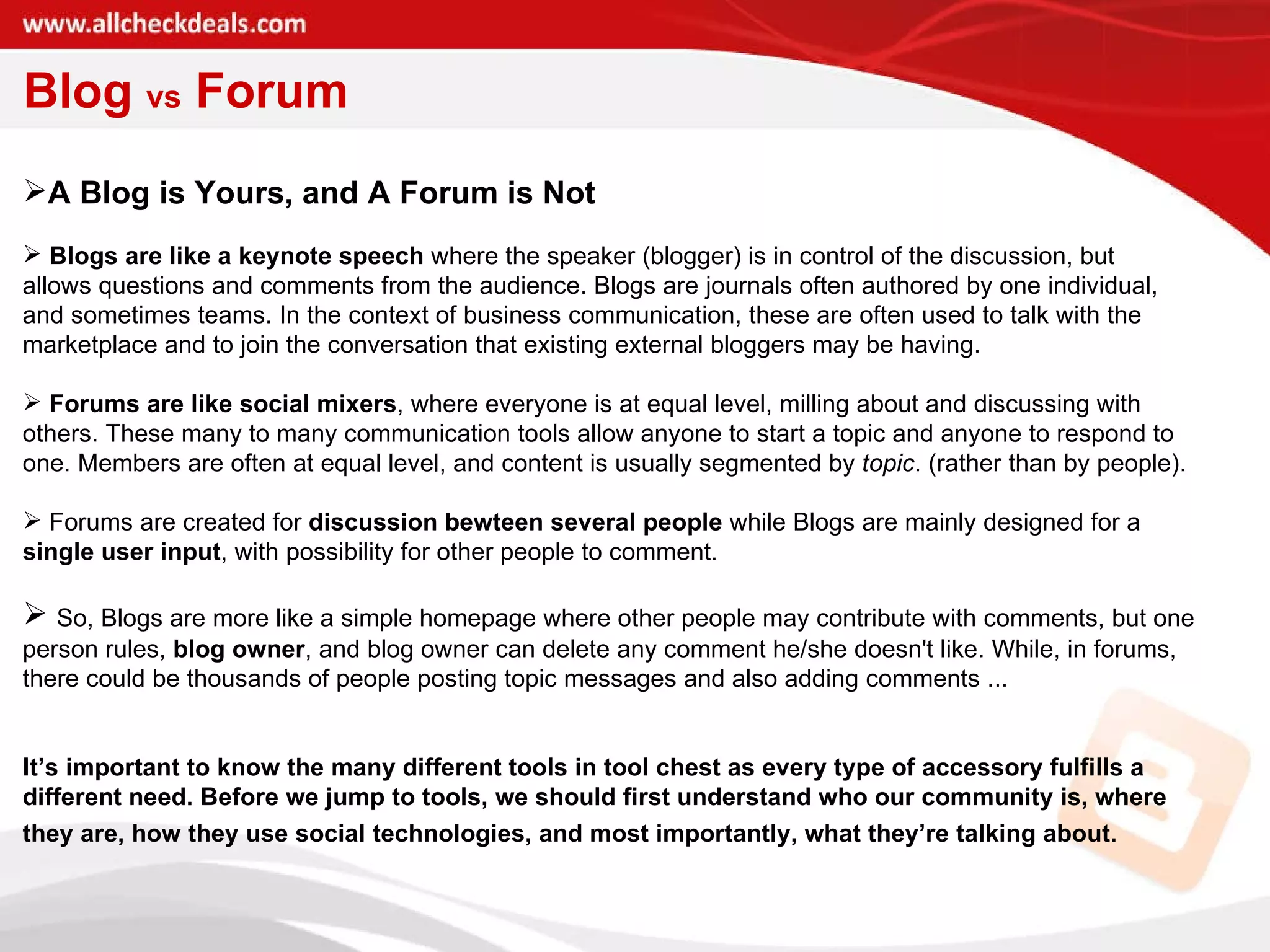 www.allcheckdeals.com

Blog vs Forum

➢A Blog is Yours, and A Forum is Not

➢ Blogs are like a keynote speech where the speaker (blogger) is in control of the discussion, but allows questions and comments from the audience. Blogs are journals often authored by one individual, and sometimes teams. In the context of business communication, these are often used to talk with the marketplace and to join the conversation that existing external bloggers may be having.

➢ Forums are like social mixers, where everyone is at equal level, milling about and discussing with others. These many to many communication tools allow anyone to start a topic and anyone to respond to one. Members are often at equal level, and content is usually segmented by topic. (rather than by people).

➢ Forums are created for discussion bewteen several people while Blogs are mainly designed for a single user input, with possibility for other people to comment.

➢ So, Blogs are more like a simple homepage where other people may contribute with comments, but one person rules, blog owner, and blog owner can delete any comment he/she doesn't like. While, in forums, there could be thousands of people posting topic messages and also adding comments ...

It's important to know the many different tools in tool chest as every type of accessory fulfills a different need. Before we jump to tools, we should first understand who our community is, where they are, how they use social technologies, and most importantly, what they're talking about.